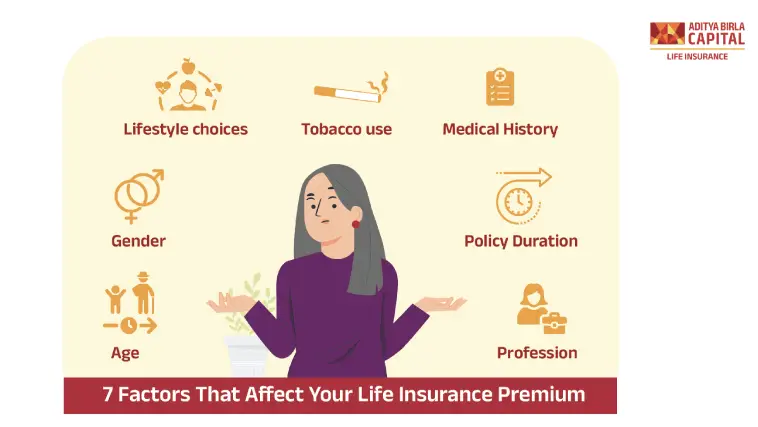 ADITYA BIRLA CAPITAL
LIFE INSURANCE

Lifestyle choices

Tobacco use

Medical History

Gender

Policy Duration

Age

Profession

7 Factors That Affect Your Life Insurance Premium